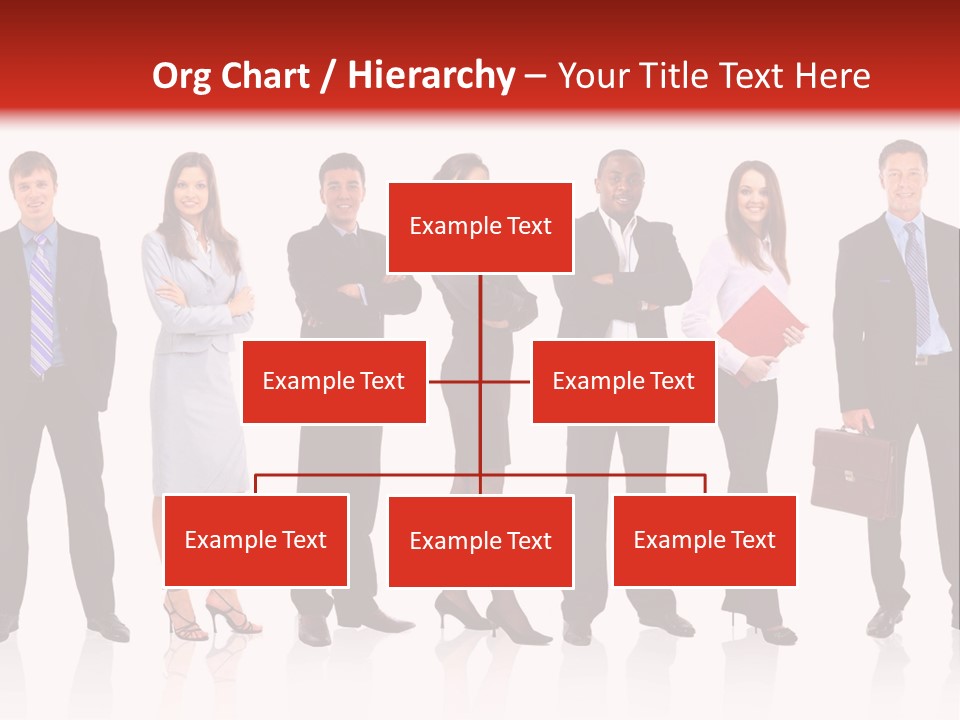 Org Chart / Hierarchy – Your Title Text Here

Example Text

Example Text

Example Text

Example Text

Example Text

Example Text